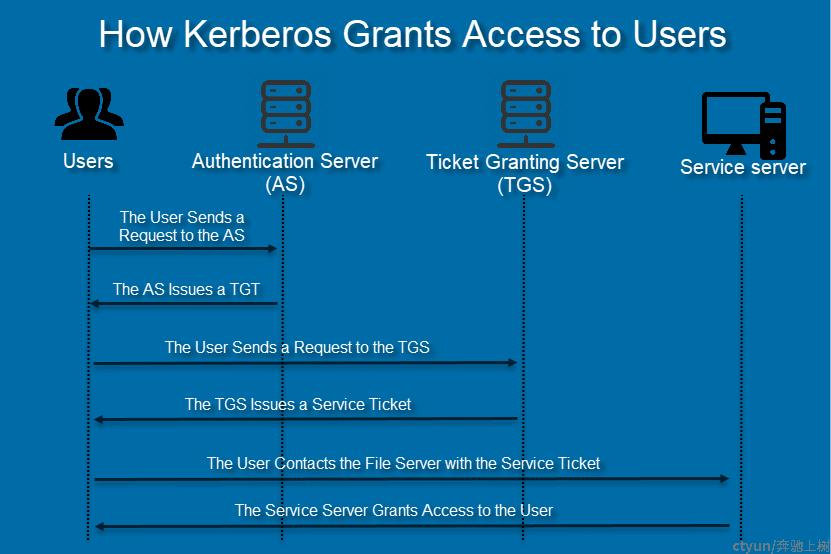 How Kerberos Grants Access to Users

Users

Authentication Server (AS)

Ticket Granting Server (TGS)

Service server

The User Sends a Request to the AS

The AS Issues a TGT

The User Sends a Request to the TGS

The TGS Issues a Service Ticket

The User Contacts the File Server with the Service Ticket

The Service Server Grants Access to the User

ctyun/奔驰上树